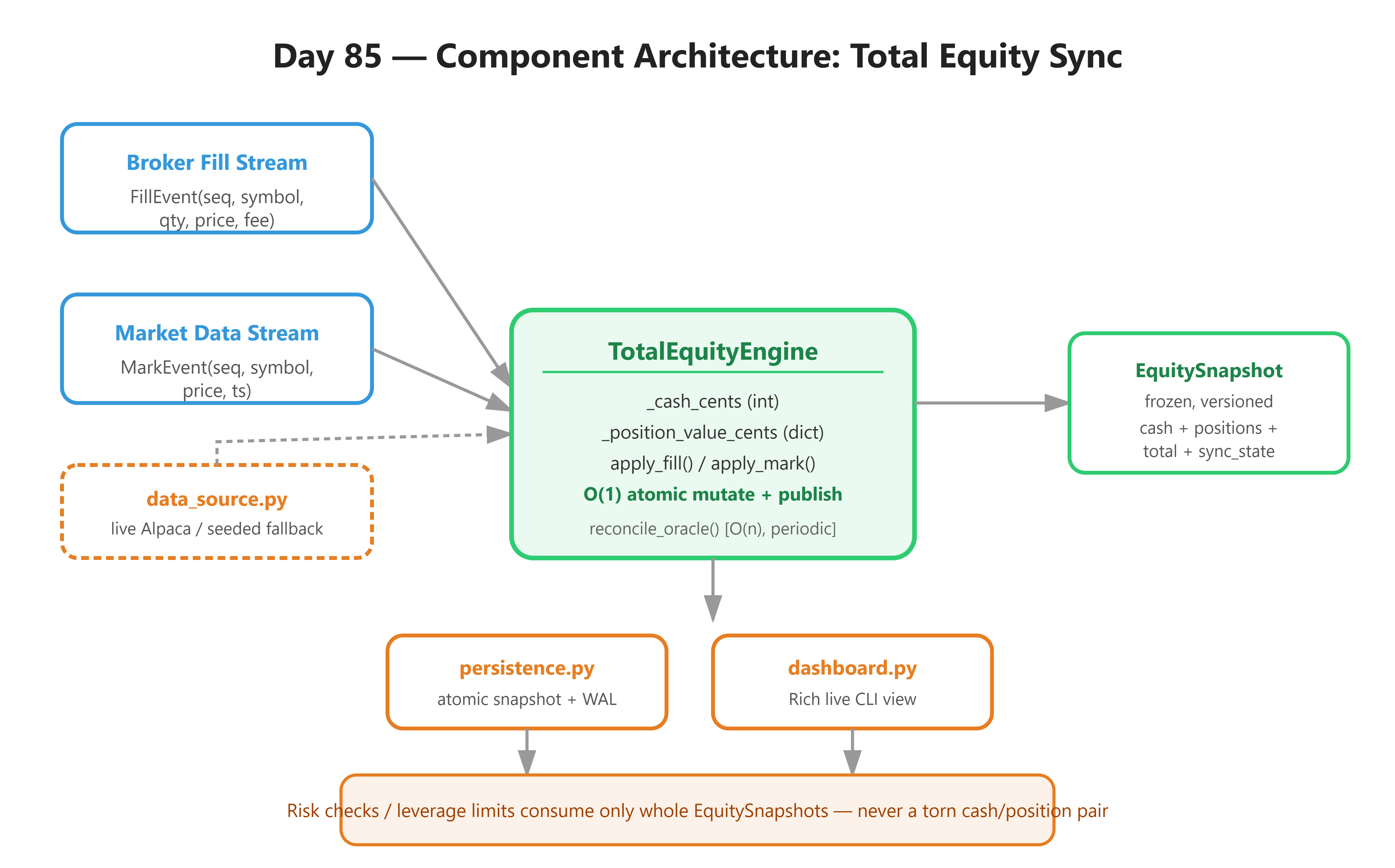 Day 85 — Component Architecture: Total Equity Sync

Broker Fill Stream
FillEvent(seq, symbol, qty, price, fee)

Market Data Stream
MarkEvent(seq, symbol, price, ts)

data_source.py
live Alpaca / seeded fallback

TotalEquityEngine
_cash_cents (int)
_position_value_cents (dict)
apply_fill() / apply_mark()
O(1) atomic mutate + publish
reconcile_oracle() [O(n), periodic]

EquitySnapshot
frozen, versioned
cash + positions + total + sync_state

persistence.py
atomic snapshot + WAL

dashboard.py
Rich live CLI view

Risk checks / leverage limits consume only whole EquitySnapshots — never a torn cash/position pair